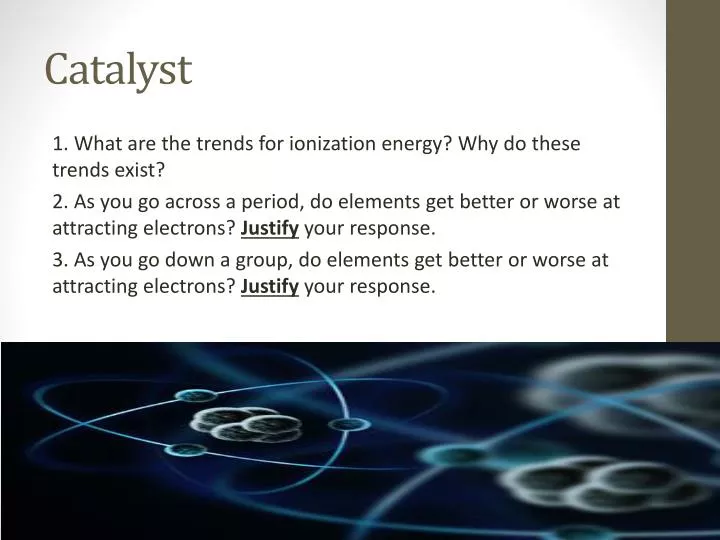 Catalyst

1. What are the trends for ionization energy? Why do these trends exist?

2. As you go across a period, do elements get better or worse at attracting electrons? Justify your response.

3. As you go down a group, do elements get better or worse at attracting electrons? Justify your response.